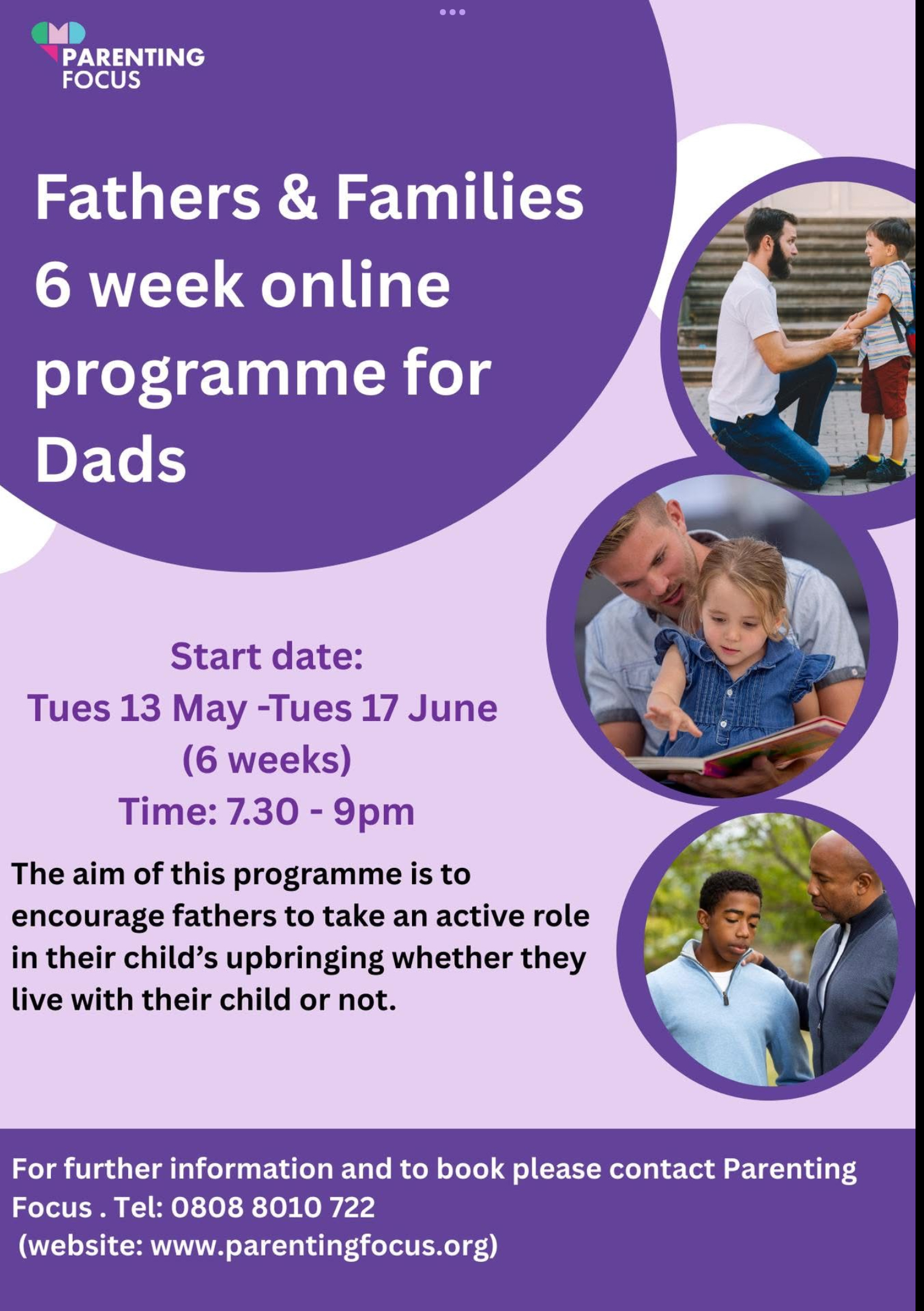 PARENTING FOCUS

Fathers & Families 6 week online programme for Dads

Start date:
Tues 13 May -Tues 17 June
(6 weeks)
Time: 7.30 - 9pm

The aim of this programme is to encourage fathers to take an active role in their child's upbringing whether they live with their child or not.

For further information and to book please contact Parenting Focus . Tel: 0808 8010 722
(website: www.parentingfocus.org)